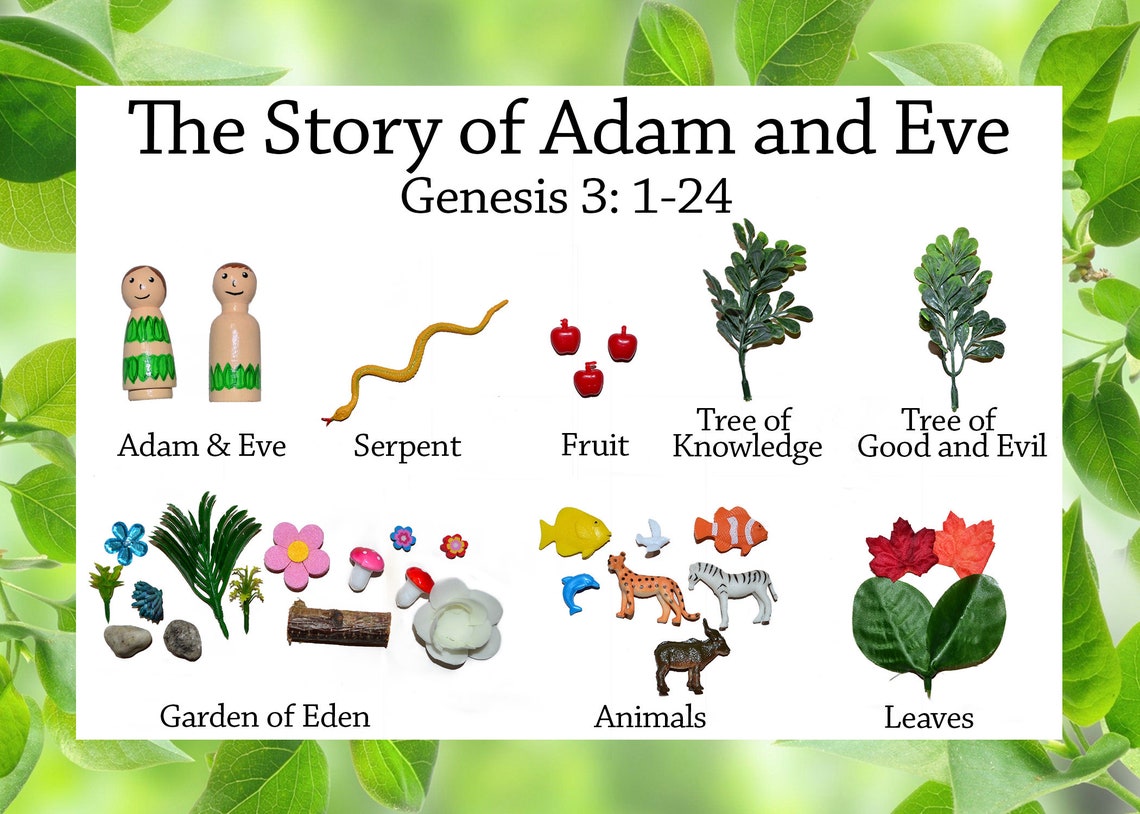 The Story of Adam and Eve
Genesis 3: 1-24

Adam & Eve

Serpent

Fruit

Tree of Knowledge

Tree of Good and Evil

Garden of Eden

Animals

Leaves